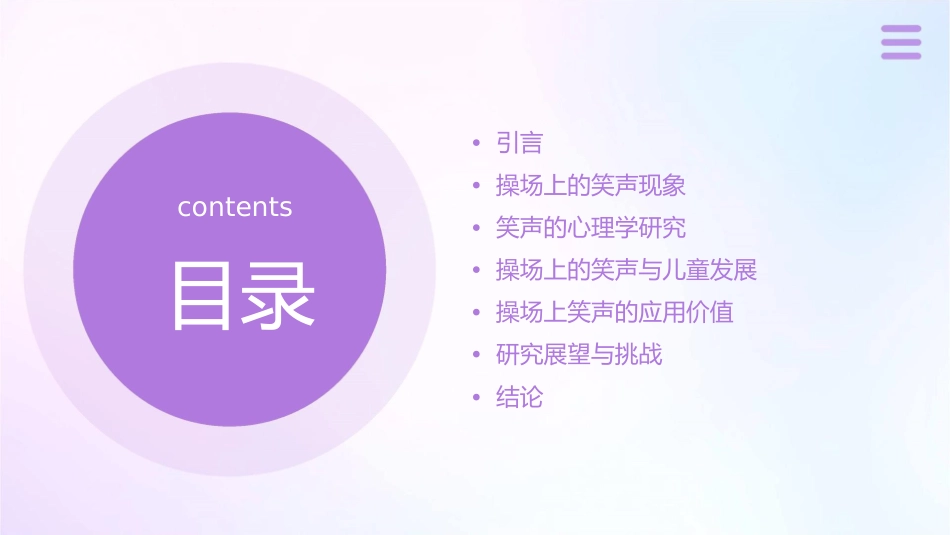 contents

目录

• 引言
• 操场上的笑声现象
• 笑声的心理学研究
• 操场上的笑声与儿童发展
• 操场上笑声的应用价值
• 研究展望与挑战
• 结论